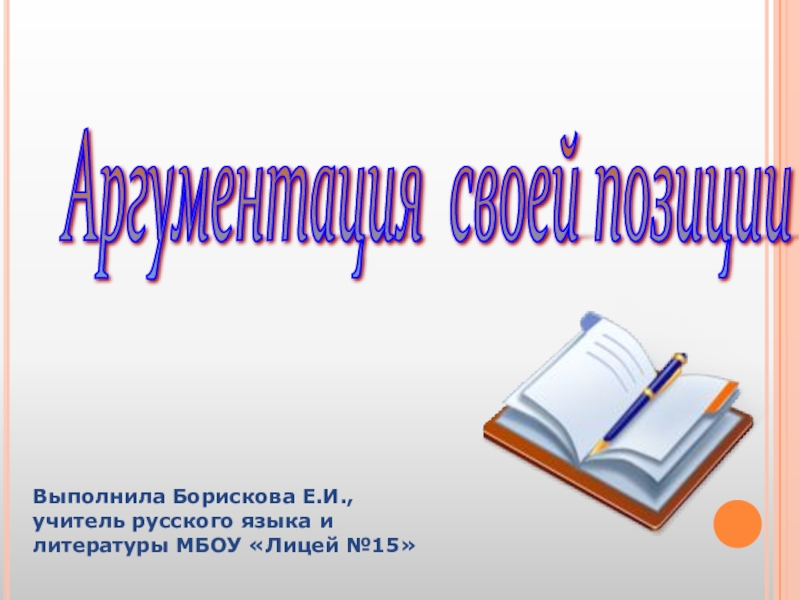 Аргументация своей позиции

Выполнила Борискова Е.И., учитель русского языка и литературы МБОУ «Лицей №15»